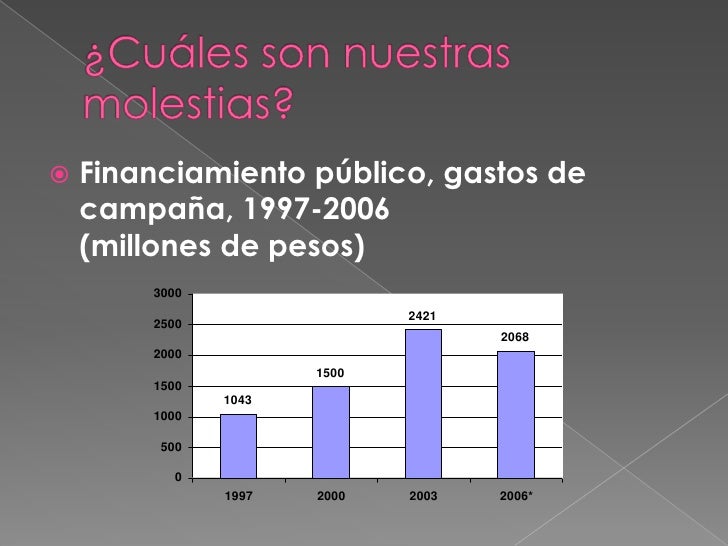 ¿Cuáles son nuestras molestias?

Financiamiento público, gastos de campaña, 1997-2006
(millones de pesos)

3000
2500
2000
1500
1000
500
0

1043
1500
2421
2068

1997
2000
2003
2006*